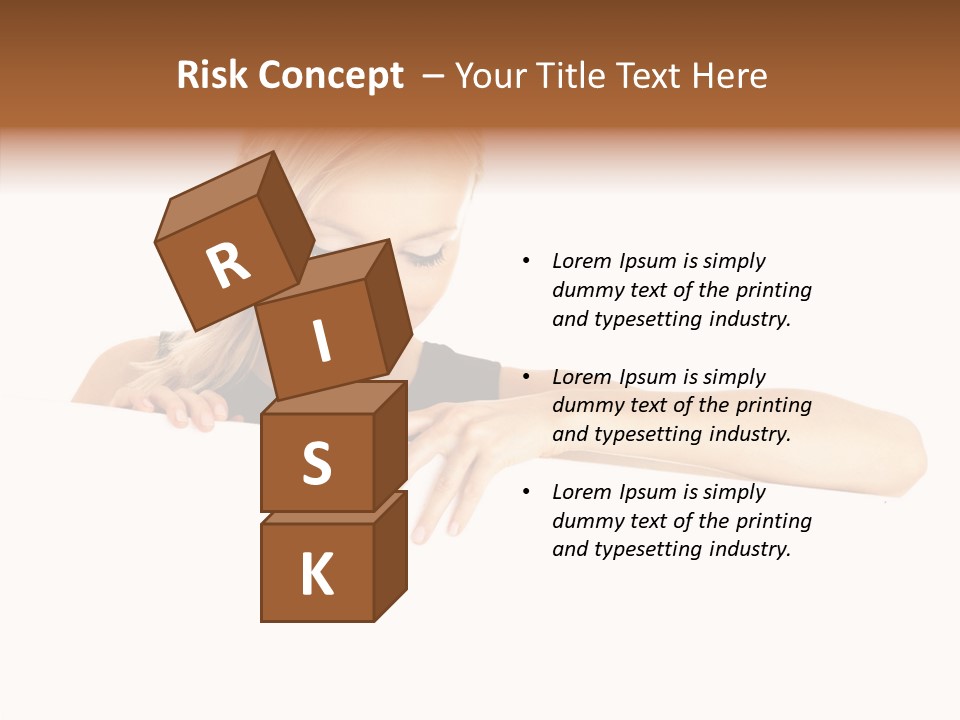 Risk Concept – Your Title Text Here

R
I
S
K

• Lorem Ipsum is simply dummy text of the printing and typesetting industry.

• Lorem Ipsum is simply dummy text of the printing and typesetting industry.

• Lorem Ipsum is simply dummy text of the printing and typesetting industry.